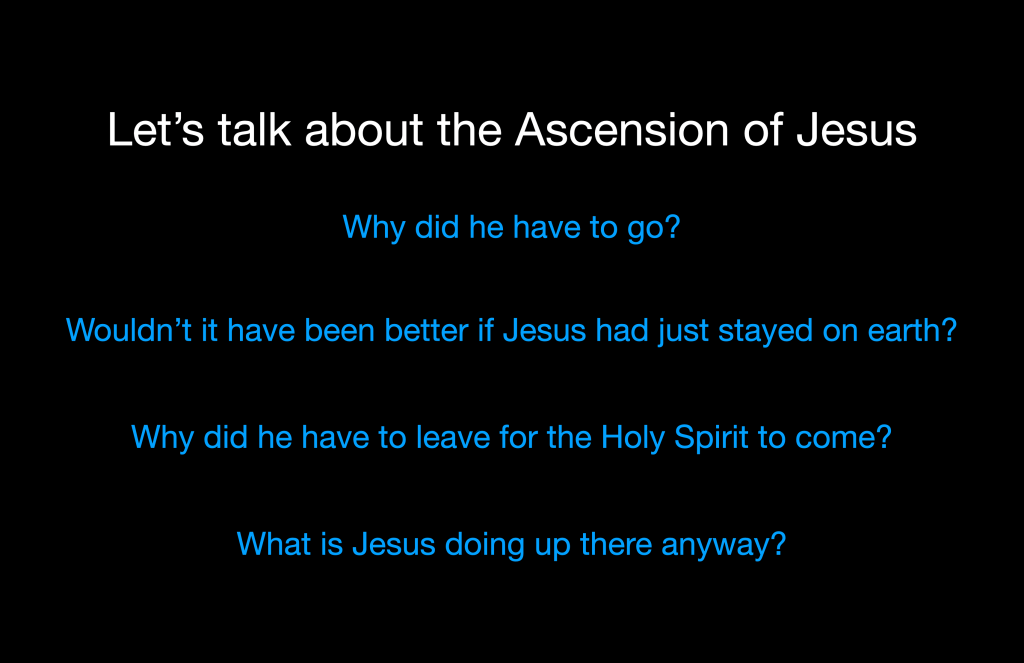 Let’s talk about the Ascension of Jesus

Why did he have to go?

Wouldn’t it have been better if Jesus had just stayed on earth?

Why did he have to leave for the Holy Spirit to come?

What is Jesus doing up there anyway?